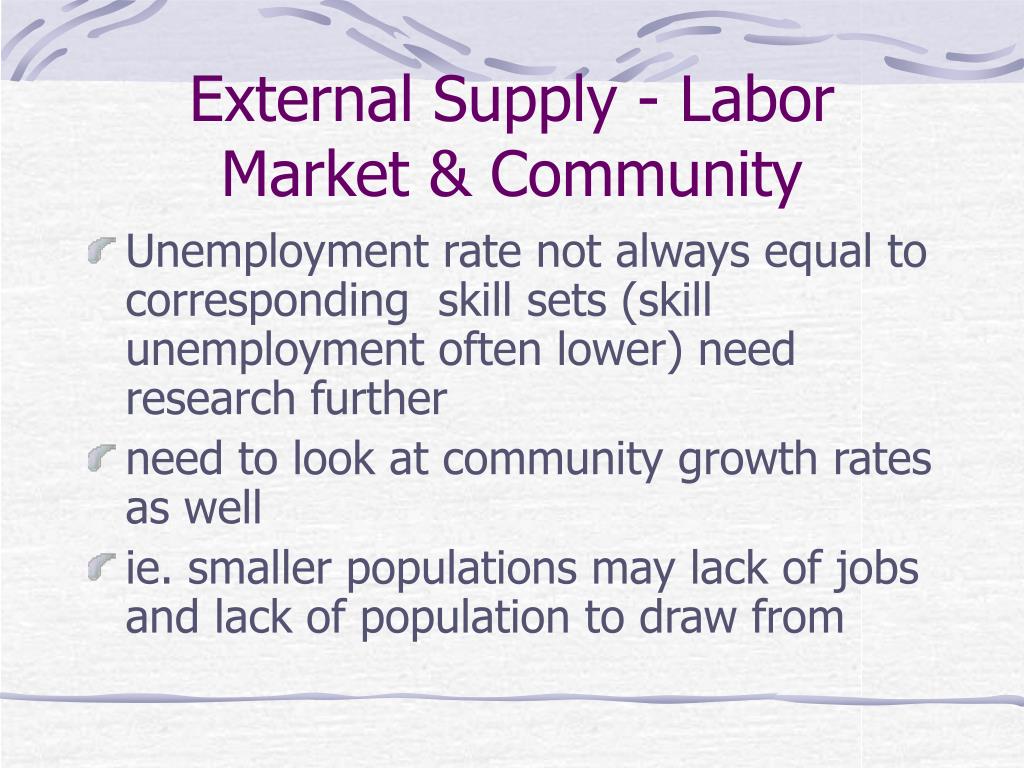 External Supply - Labor Market & Community

Unemployment rate not always equal to corresponding  skill sets (skill unemployment often lower) need research further

need to look at community growth rates as well

ie. smaller populations may lack of jobs and lack of population to draw from